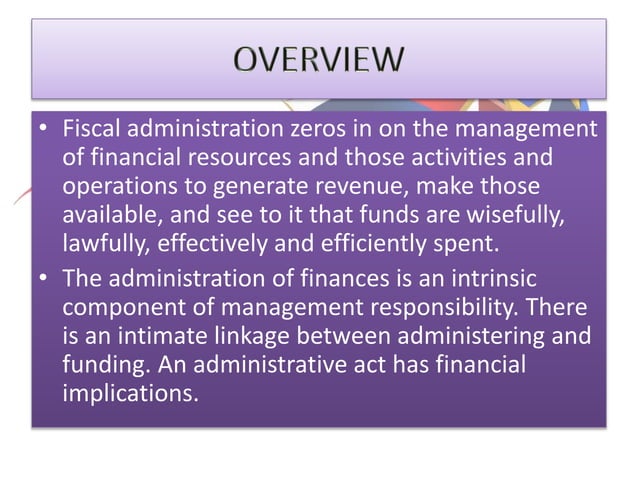 OVERVIEW

• Fiscal administration zeros in on the management of financial resources and those activities and operations to generate revenue, make those available, and see to it that funds are wisefully, lawfully, effectively and efficiently spent.

• The administration of finances is an intrinsic component of management responsibility. There is an intimate linkage between administering and funding. An administrative act has financial implications.